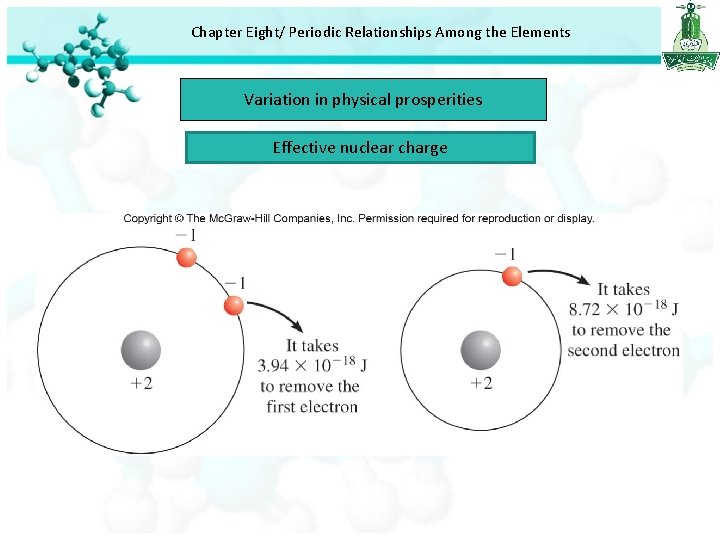 Chapter Eight/ Periodic Relationships Among the Elements

Variation in physical prosperities

Effective nuclear charge

Copyright © The McGraw-Hill Companies, Inc. Permission required for reproduction or display.

$-1$

$-1$

$+2$

It takes $3.94 \times 10^{-18}$ J to remove the first electron

$-1$

$+2$

It takes $8.72 \times 10^{-18}$ J to remove the second electron